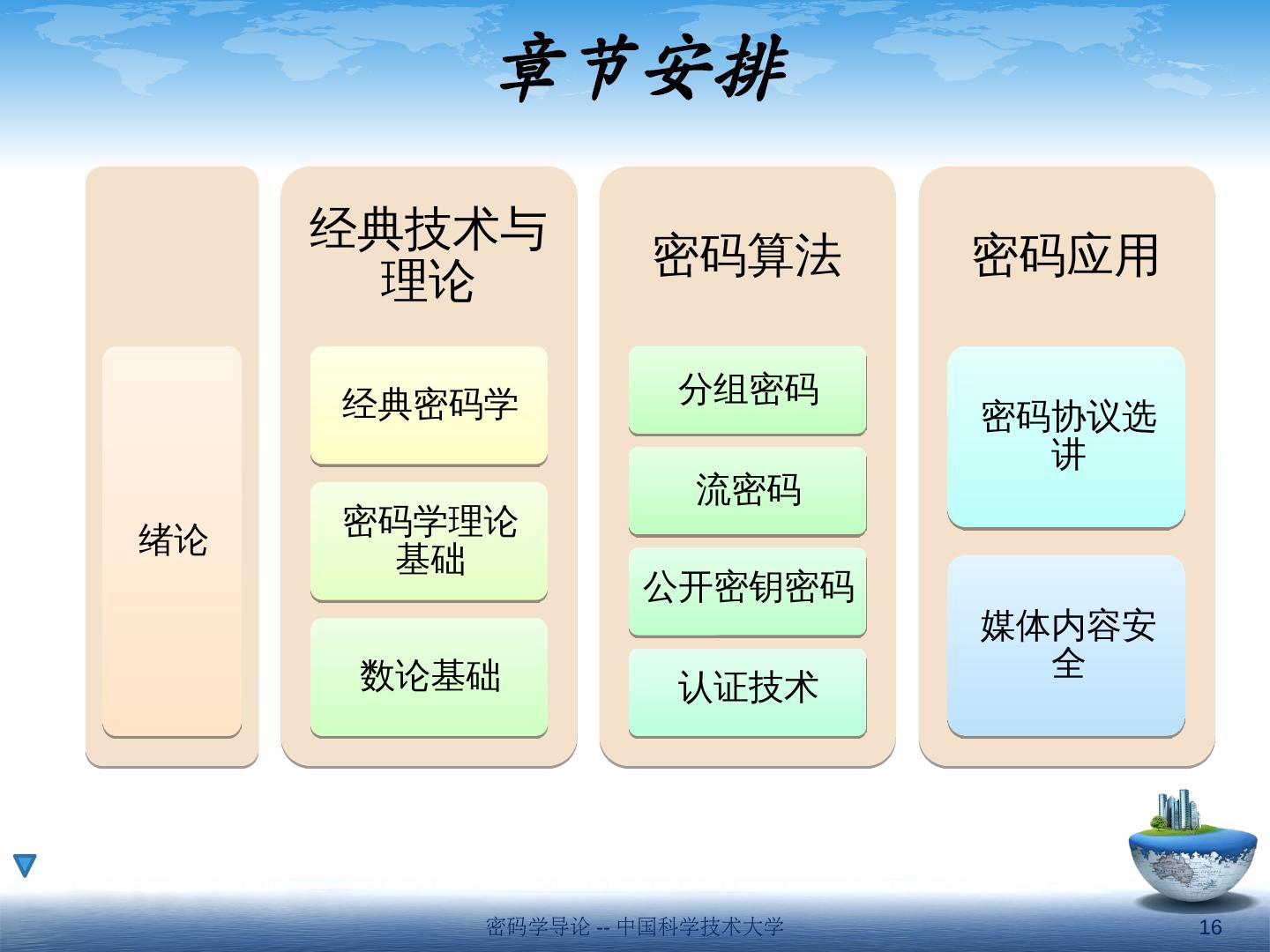 章节安排

绪论

经典技术与理论

经典密码学

密码学理论基础

数论基础

密码算法

分组密码

流密码

公开密钥密码

认证技术

密码应用

密码协议选讲

媒体内容安全

密码学导论 -- 中国科学技术大学

16